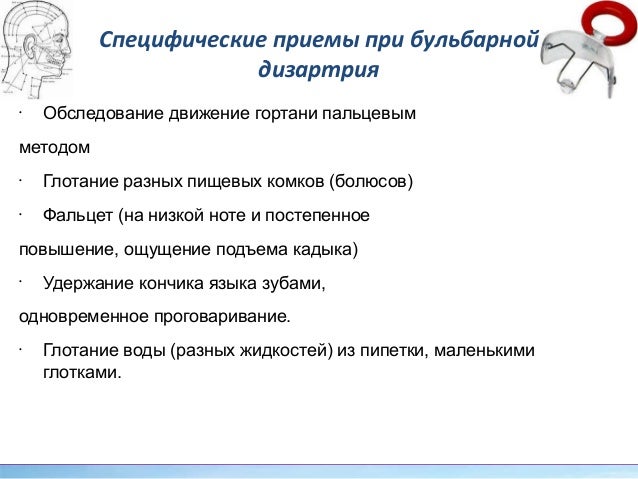 Специфические приемы при бульбарной дизартрия

· Обследование движение гортани пальцевым методом

· Глотание разных пищевых комков (болюсов)

· Фальцет (на низкой ноте и постепенное повышение, ощущение подъема кадыка)

· Удержание кончика языка зубами, одновременное проговаривание.

· Глотание воды (разных жидкостей) из пипетки, маленькими глотками.